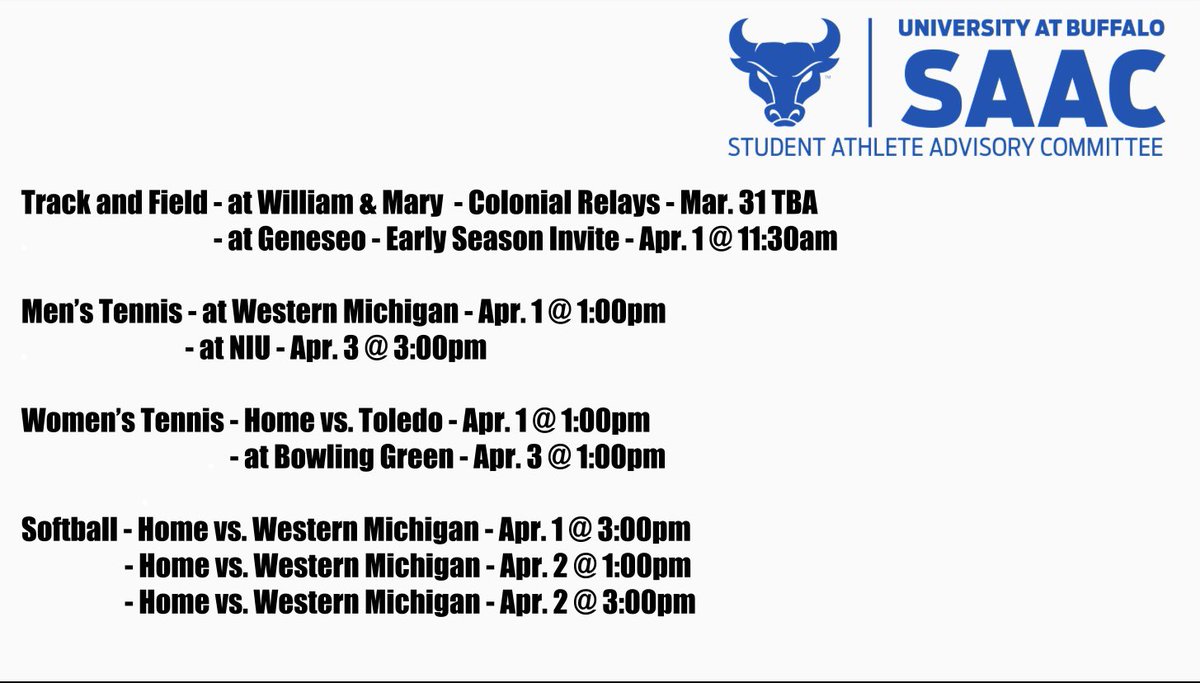 UNIVERSITY AT BUFFALO
SAAC
STUDENT ATHLETE ADVISORY COMMITTEE

Track and Field - at William & Mary - Colonial Relays - Mar. 31 TBA
- at Geneseo - Early Season Invite - Apr. 1 @ 11:30am

Men's Tennis - at Western Michigan - Apr. 1 @ 1:00pm
- at NIU - Apr. 3 @ 3:00pm

Women's Tennis - Home vs. Toledo - Apr. 1 @ 1:00pm
- at Bowling Green - Apr. 3 @ 1:00pm

Softball - Home vs. Western Michigan - Apr. 1 @ 3:00pm
- Home vs. Western Michigan - Apr. 2 @ 1:00pm
- Home vs. Western Michigan - Apr. 2 @ 3:00pm